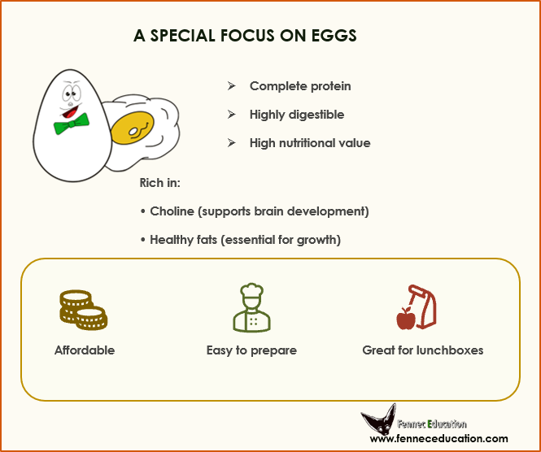 A SPECIAL FOCUS ON EGGS

➢ Complete protein

➢ Highly digestible

➢ High nutritional value

Rich in:

• Choline (supports brain development)

• Healthy fats (essential for growth)

Affordable

Easy to prepare

Great for lunchboxes

Fennec Education
www.fenneceducation.com